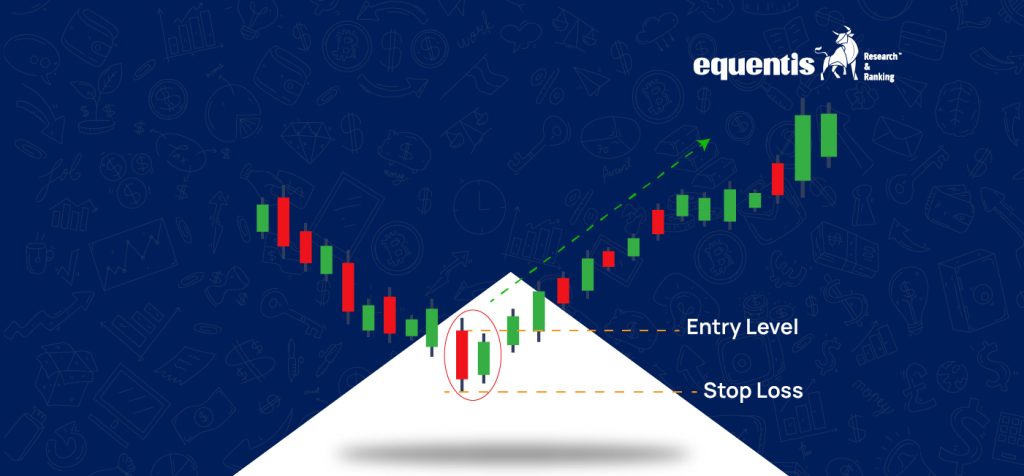 equentis Research™ & Ranking

Entry Level

Stop Loss